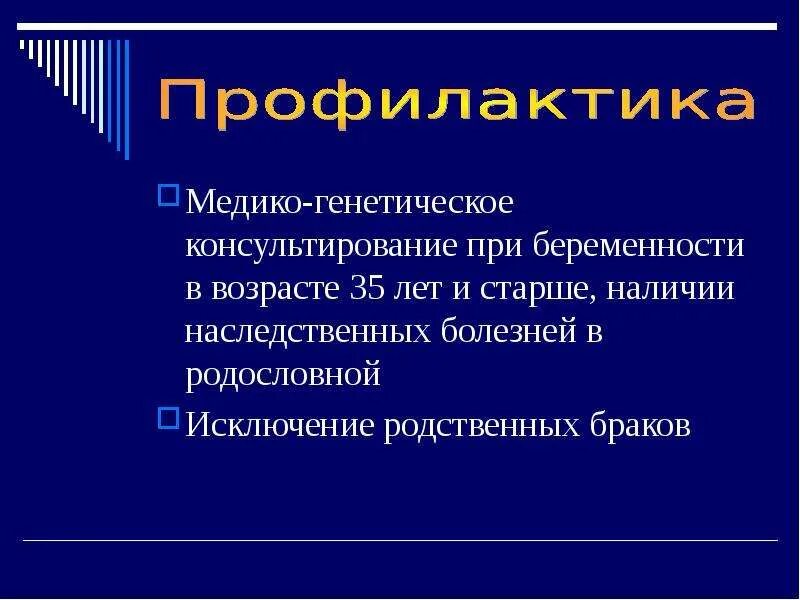 Профилактика

Медико-генетическое консультирование при беременности в возрасте 35 лет и старше, наличии наследственных болезней в родословной

Исключение родственных браков